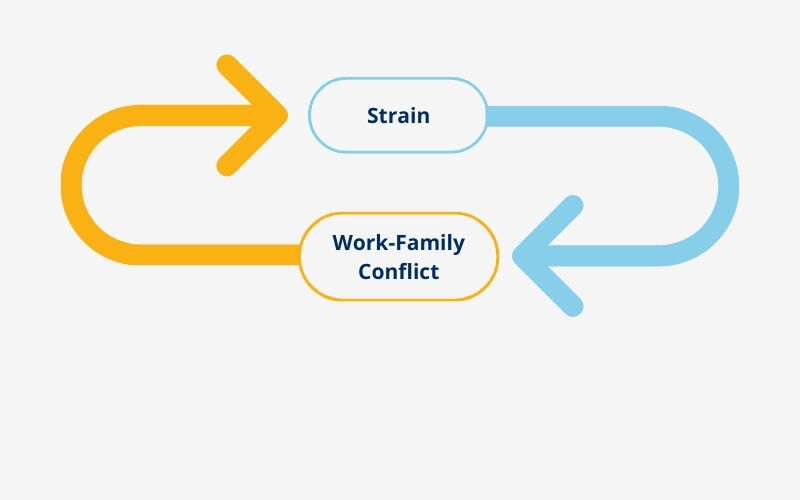 Strain

Work-Family Conflict